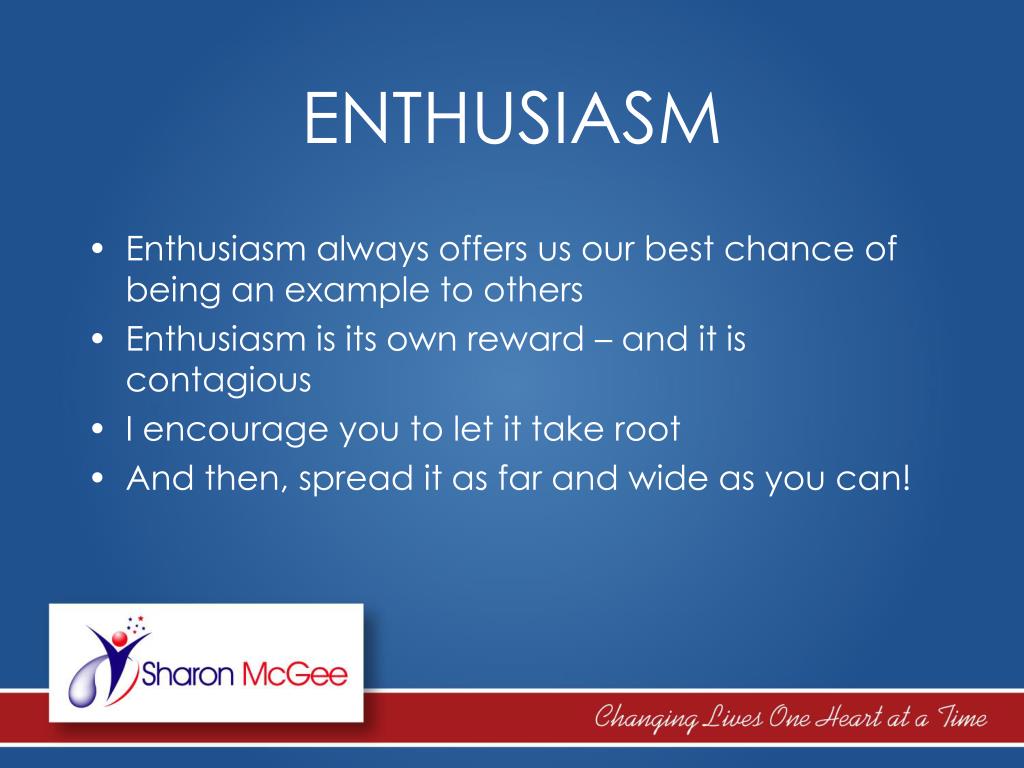 ENTHUSIASM

• Enthusiasm always offers us our best chance of being an example to others
• Enthusiasm is its own reward – and it is contagious
• I encourage you to let it take root
• And then, spread it as far and wide as you can!

Sharon McGee

Changing Lives One Heart at a Time